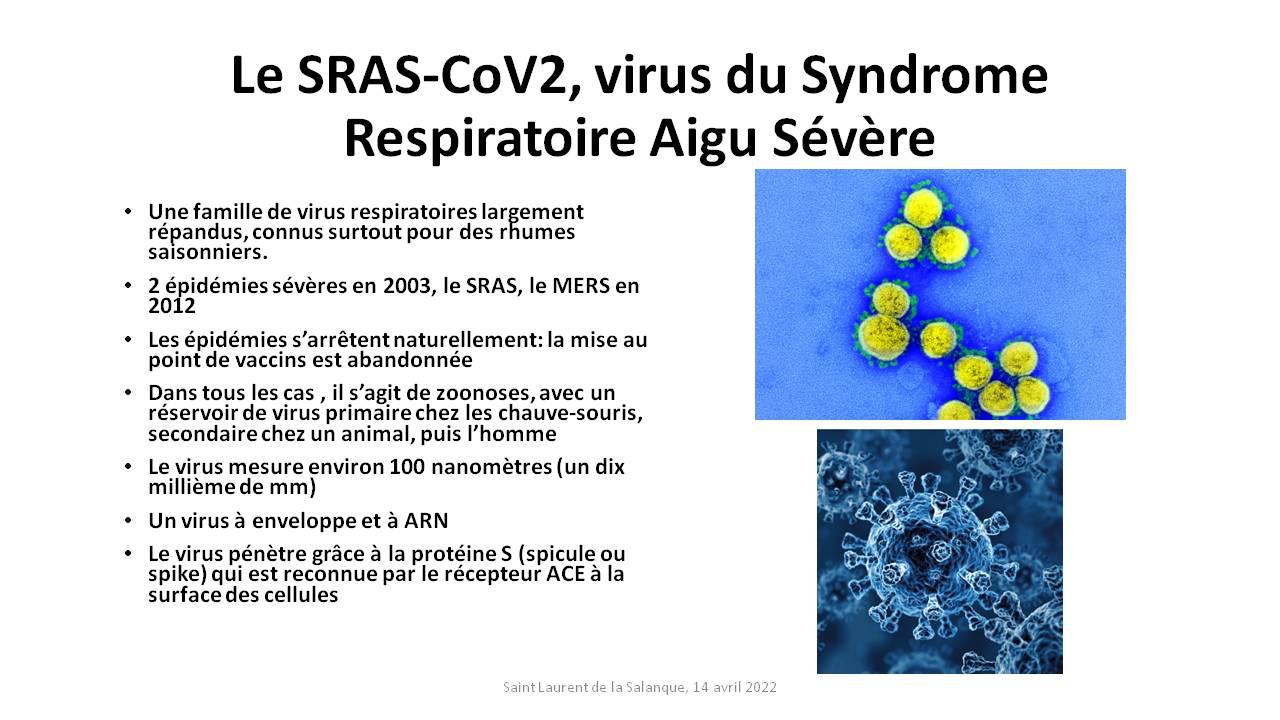 Le SRAS-CoV2, virus du Syndrome Respiratoire Aigu Sévère

• Une famille de virus respiratoires largement répandus, connus surtout pour des rhumes saisonniers.

• 2 épidémies sévères en 2003, le SRAS, le MERS en 2012

• Les épidémies s'arrêtent naturellement: la mise au point de vaccins est abandonnée

• Dans tous les cas , il s'agit de zoonoses, avec un réservoir de virus primaire chez les chauve-souris, secondaire chez un animal, puis l'homme

• Le virus mesure environ 100 nanomètres (un dix millième de mm)

• Un virus à enveloppe et à ARN

• Le virus pénètre grâce à la protéine S (spicule ou spike) qui est reconnue par le récepteur ACE à la surface des cellules

Saint Laurent de la Salanque, 14 avril 2022